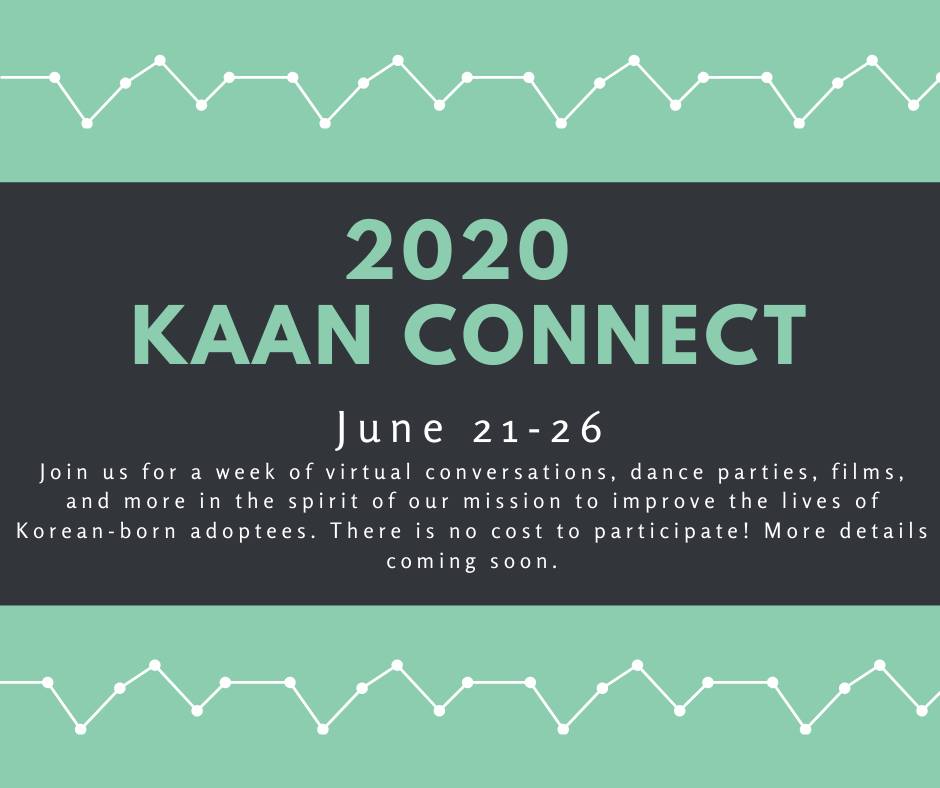 2020
KAAN CONNECT

June 21-26

Join us for a week of virtual conversations, dance parties, films, and more in the spirit of our mission to improve the lives of Korean-born adoptees. There is no cost to participate! More details coming soon.